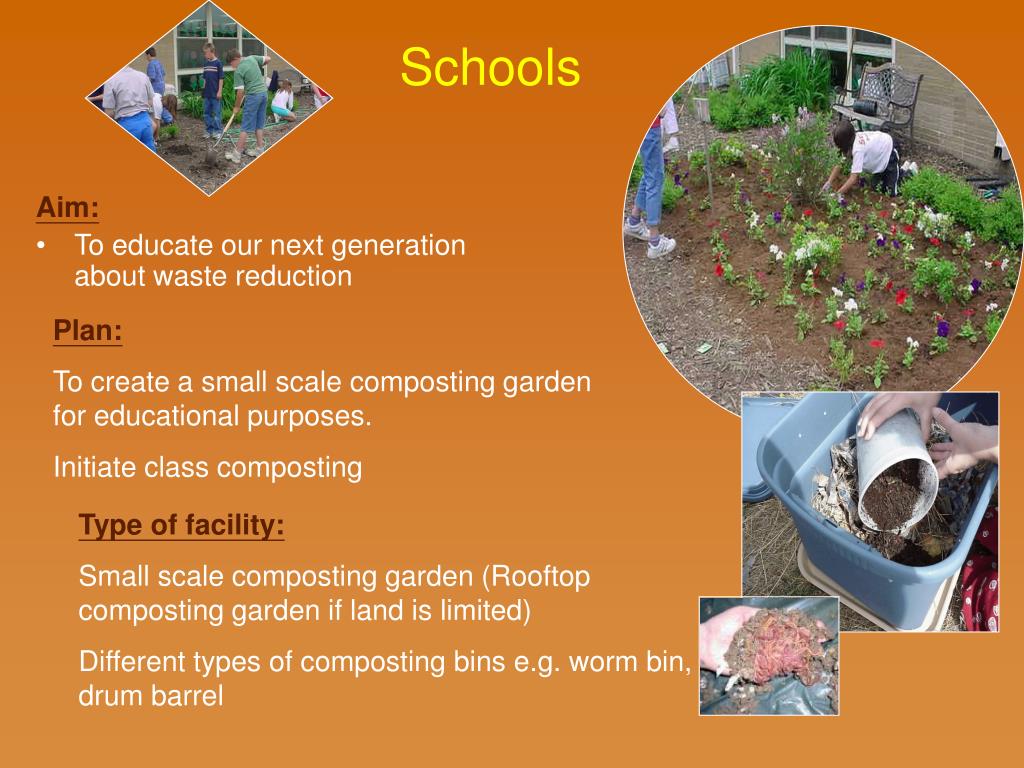 Schools

Aim:

• To educate our next generation about waste reduction

Plan:

To create a small scale composting garden for educational purposes.

Initiate class composting

Type of facility:

Small scale composting garden (Rooftop composting garden if land is limited)

Different types of composting bins e.g. worm bin, drum barrel